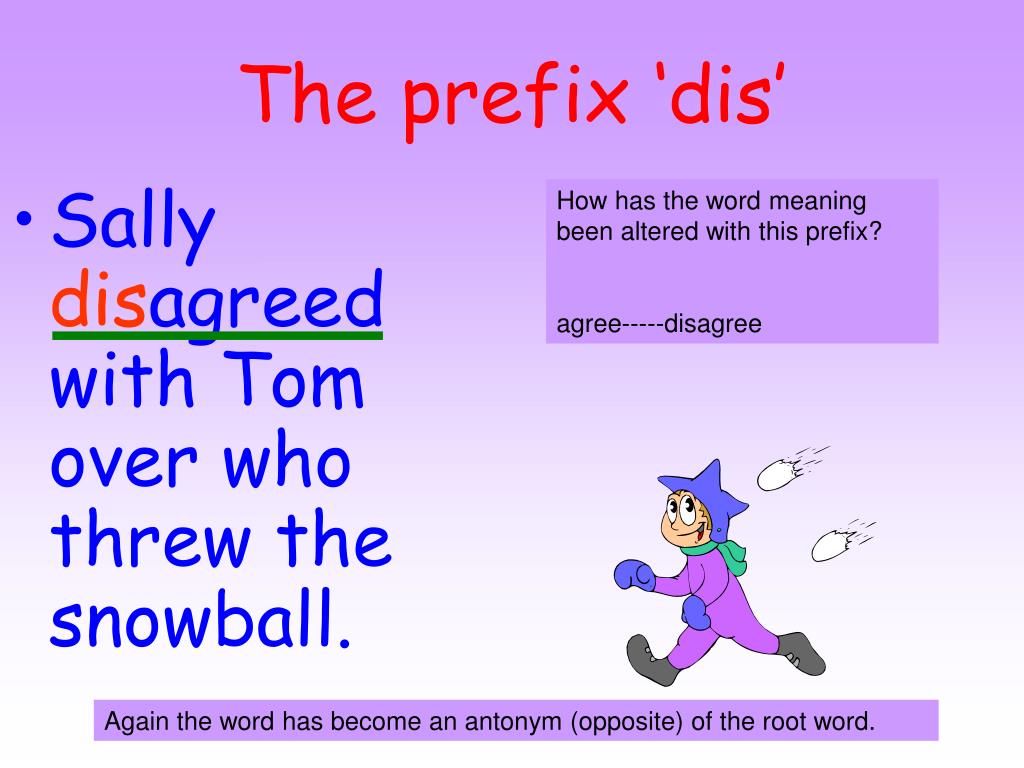 The prefix ‘dis’

• Sally disagreed with Tom over who threw the snowball.

How has the word meaning been altered with this prefix?

agree-----disagree

Again the word has become an antonym (opposite) of the root word.